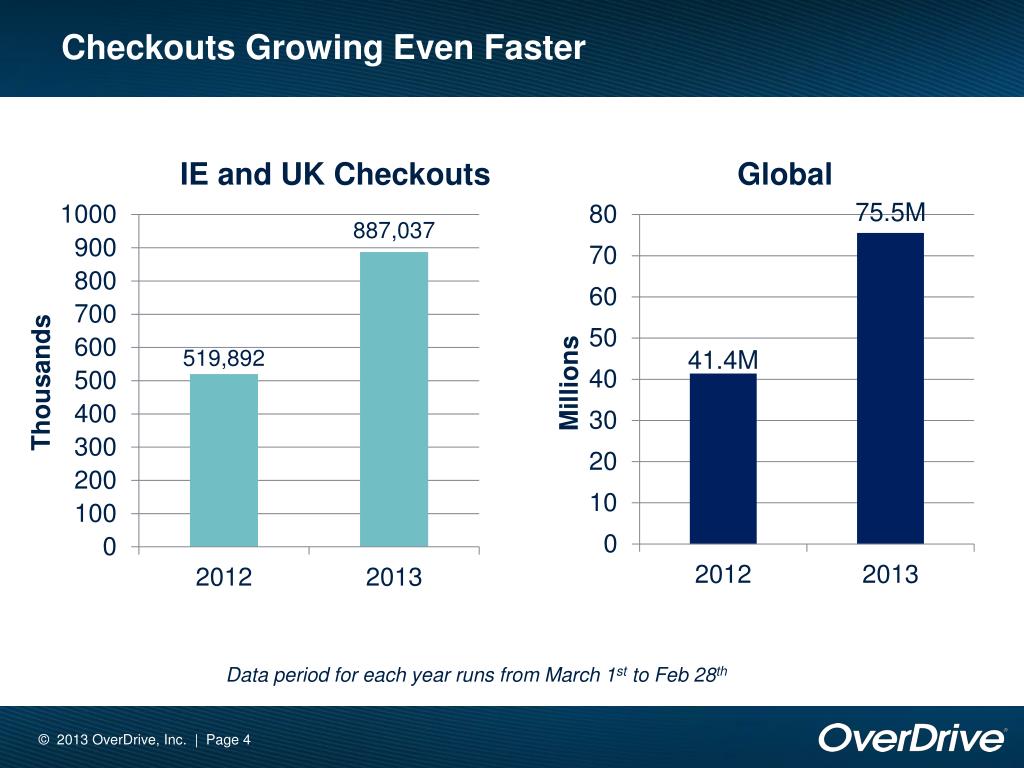 Checkouts Growing Even Faster

IE and UK Checkouts

Thousands

1000
900
800
700
600
500
400
300
200
100
0

519,892
887,037

2012
2013

Global

Millions

80
70
60
50
40
30
20
10
0

41.4M
75.5M

2012
2013

Data period for each year runs from March 1$^{st}$ to Feb 28$^{th}$

© 2013 OverDrive, Inc. | Page 4

OverDrive®